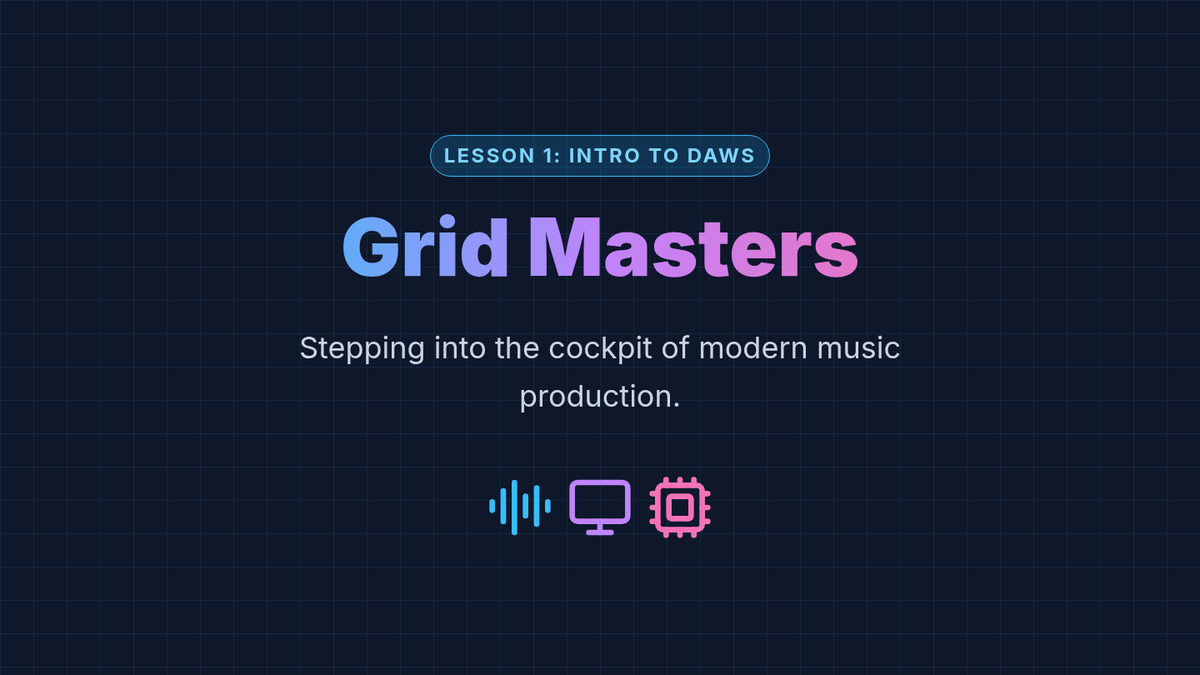 LESSON 1: INTRO TO DAWS

Grid Masters

Stepping into the cockpit of modern music production.